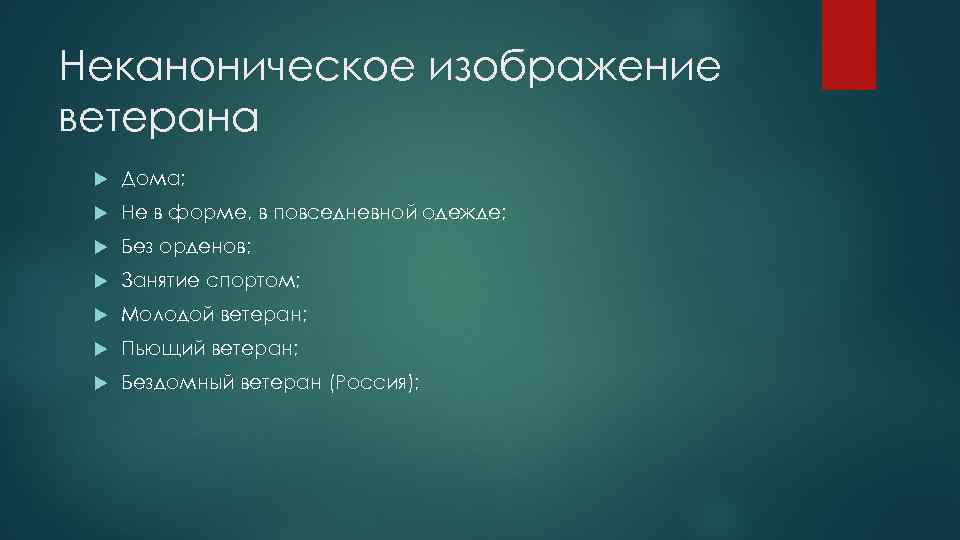 Неканоническое изображение ветерана

Дома;

Не в форме, в повседневной одежде;

Без орденов;

Занятие спортом;

Молодой ветеран;

Пьющий ветеран;

Бездомный ветеран (Россия);